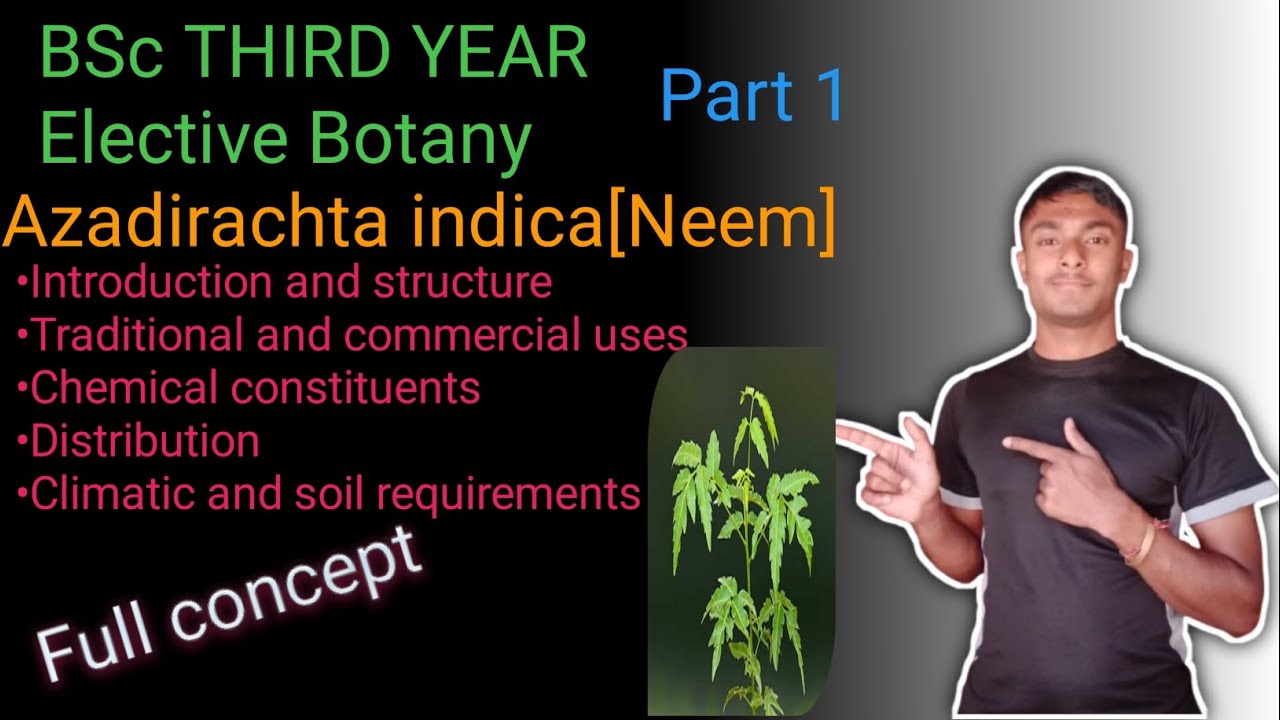 BSc THIRD YEAR
Elective Botany

Part 1

Azadirachta indica[Neem]

•Introduction and structure
•Traditional and commercial uses
•Chemical constituents
•Distribution
•Climatic and soil requirements

Full concept